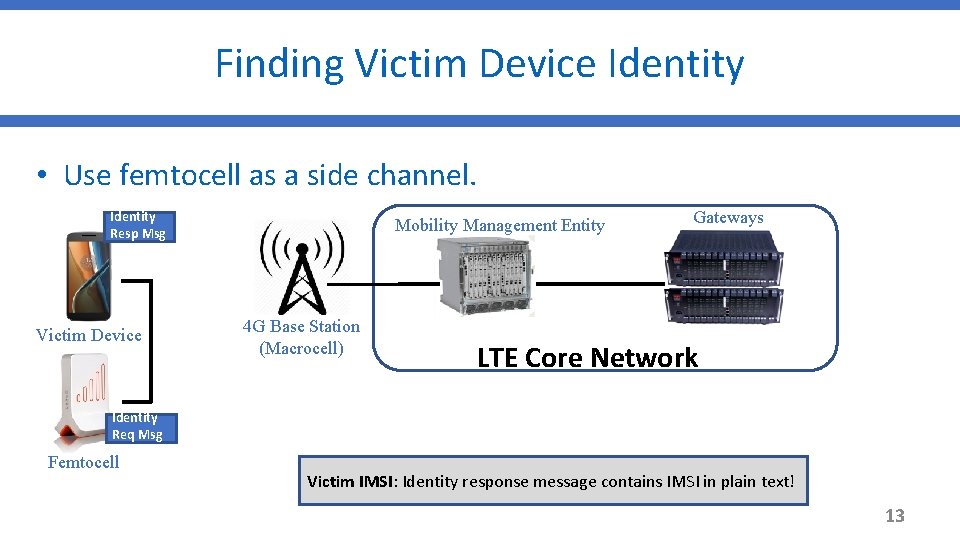 Finding Victim Device Identity

• Use femtocell as a side channel.

Identity Resp Msg

Victim Device

Identity Req Msg

Femtocell

4G Base Station (Macrocell)

Mobility Management Entity

Gateways

LTE Core Network

Victim IMSI: Identity response message contains IMSI in plain text!

13